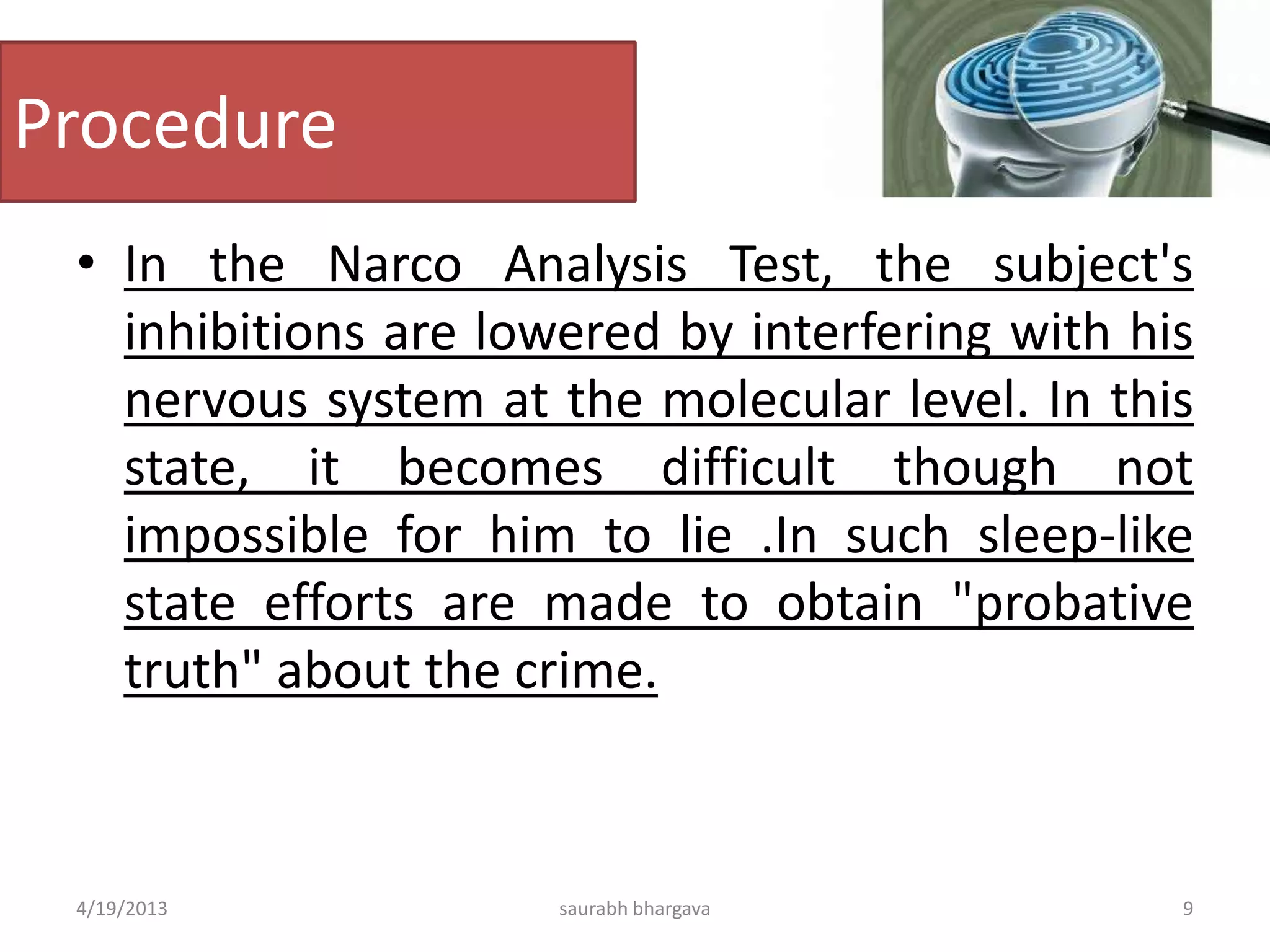 Procedure

• In the Narco Analysis Test, the subject's inhibitions are lowered by interfering with his nervous system at the molecular level. In this state, it becomes difficult though not impossible for him to lie .In such sleep-like state efforts are made to obtain "probative truth" about the crime.

4/19/2013 saurabh bhargava 9